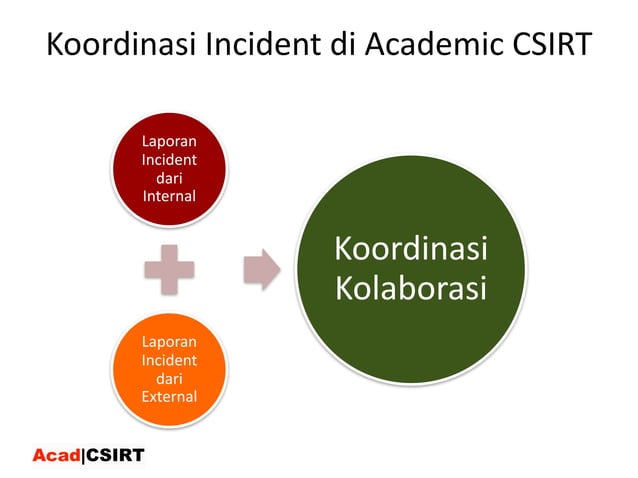 Koordinasi Incident di Academic CSIRT

Laporan Incident dari Internal

Laporan Incident dari External

Koordinasi Kolaborasi

Acad|CSIRT